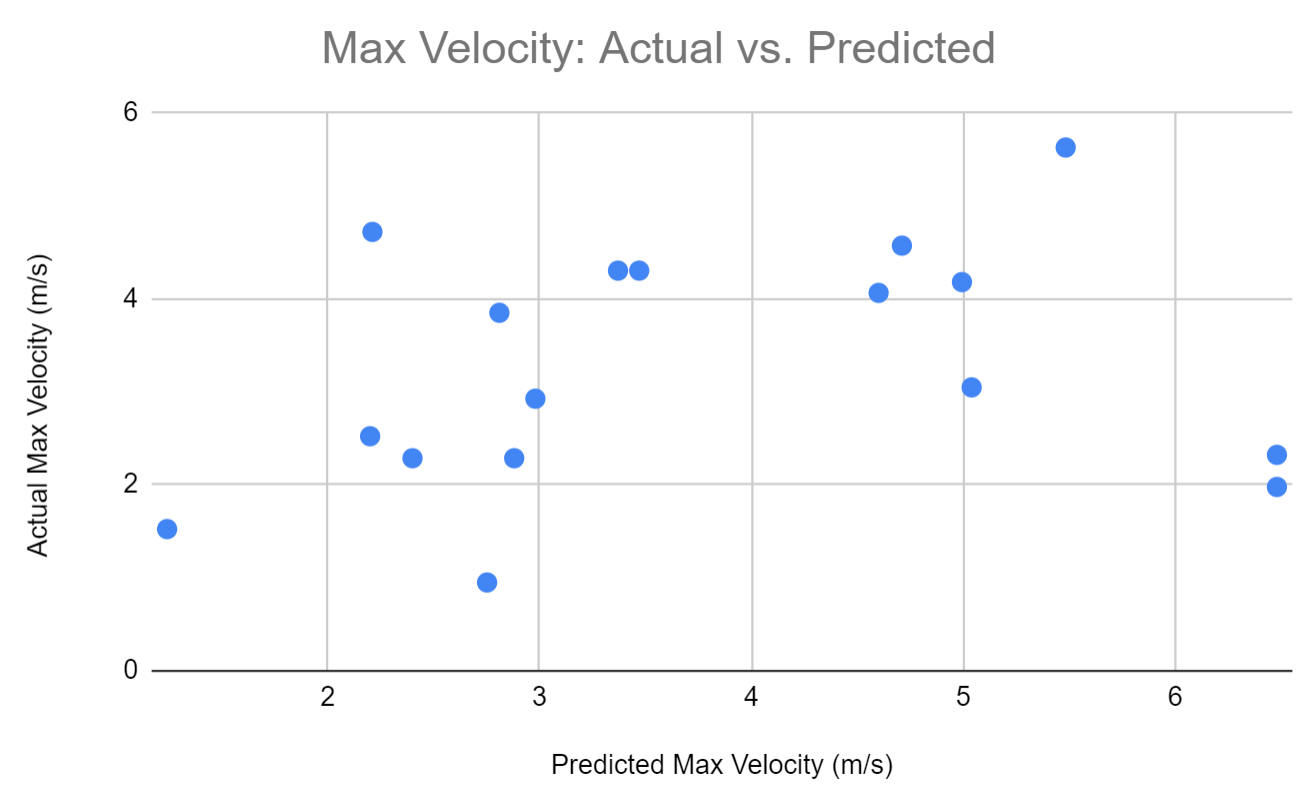 Max Velocity: Actual vs. Predicted

Actual Max Velocity (m/s)

6
4
2
0

2
3
4
5
6

Predicted Max Velocity (m/s)